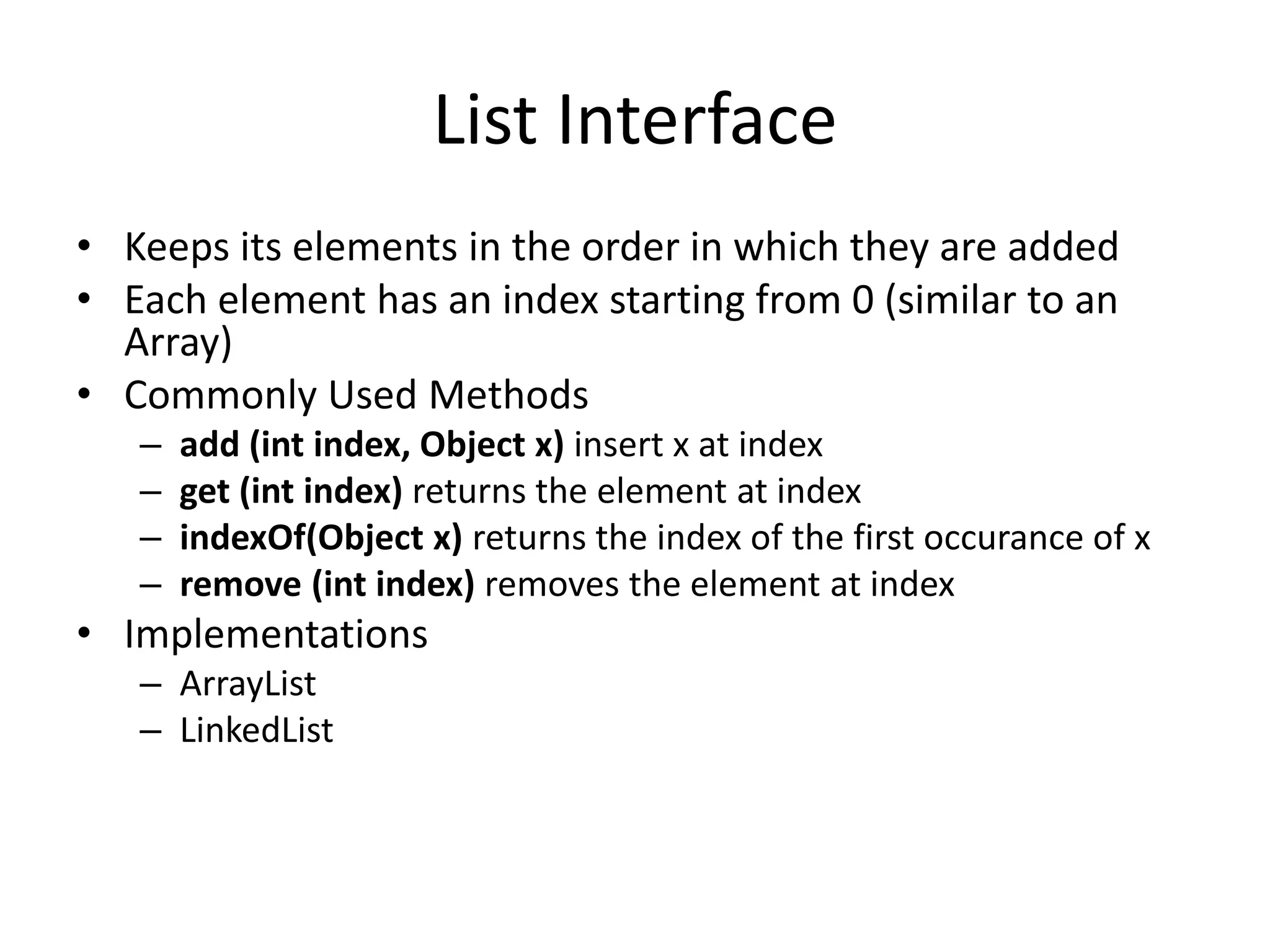 List Interface

• Keeps its elements in the order in which they are added
• Each element has an index starting from 0 (similar to an Array)
• Commonly Used Methods
  – add (int index, Object x) insert x at index
  – get (int index) returns the element at index
  – indexOf(Object x) returns the index of the first occurance of x
  – remove (int index) removes the element at index
• Implementations
  – ArrayList
  – LinkedList